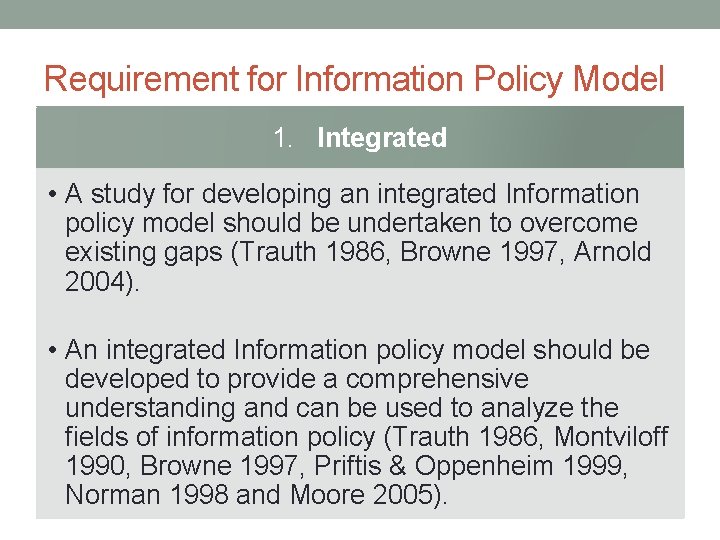 Requirement for Information Policy Model

1. Integrated

• A study for developing an integrated Information policy model should be undertaken to overcome existing gaps (Trauth 1986, Browne 1997, Arnold 2004).

• An integrated Information policy model should be developed to provide a comprehensive understanding and can be used to analyze the fields of information policy (Trauth 1986, Montviloff 1990, Browne 1997, Priftis & Oppenheim 1999, Norman 1998 and Moore 2005).